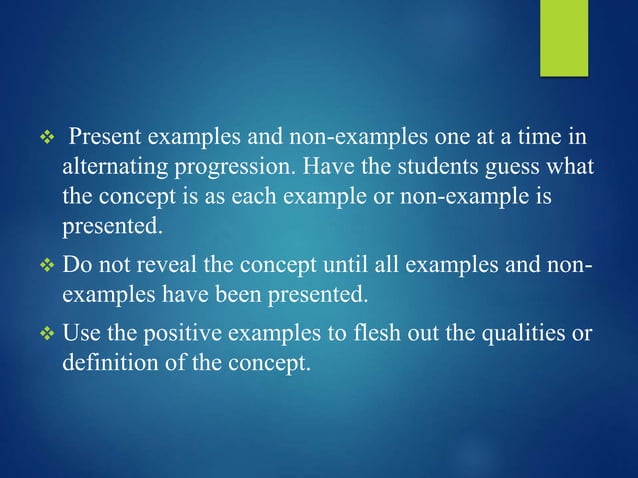 ❖ Present examples and non-examples one at a time in alternating progression. Have the students guess what the concept is as each example or non-example is presented.

❖ Do not reveal the concept until all examples and non-examples have been presented.

❖ Use the positive examples to flesh out the qualities or definition of the concept.